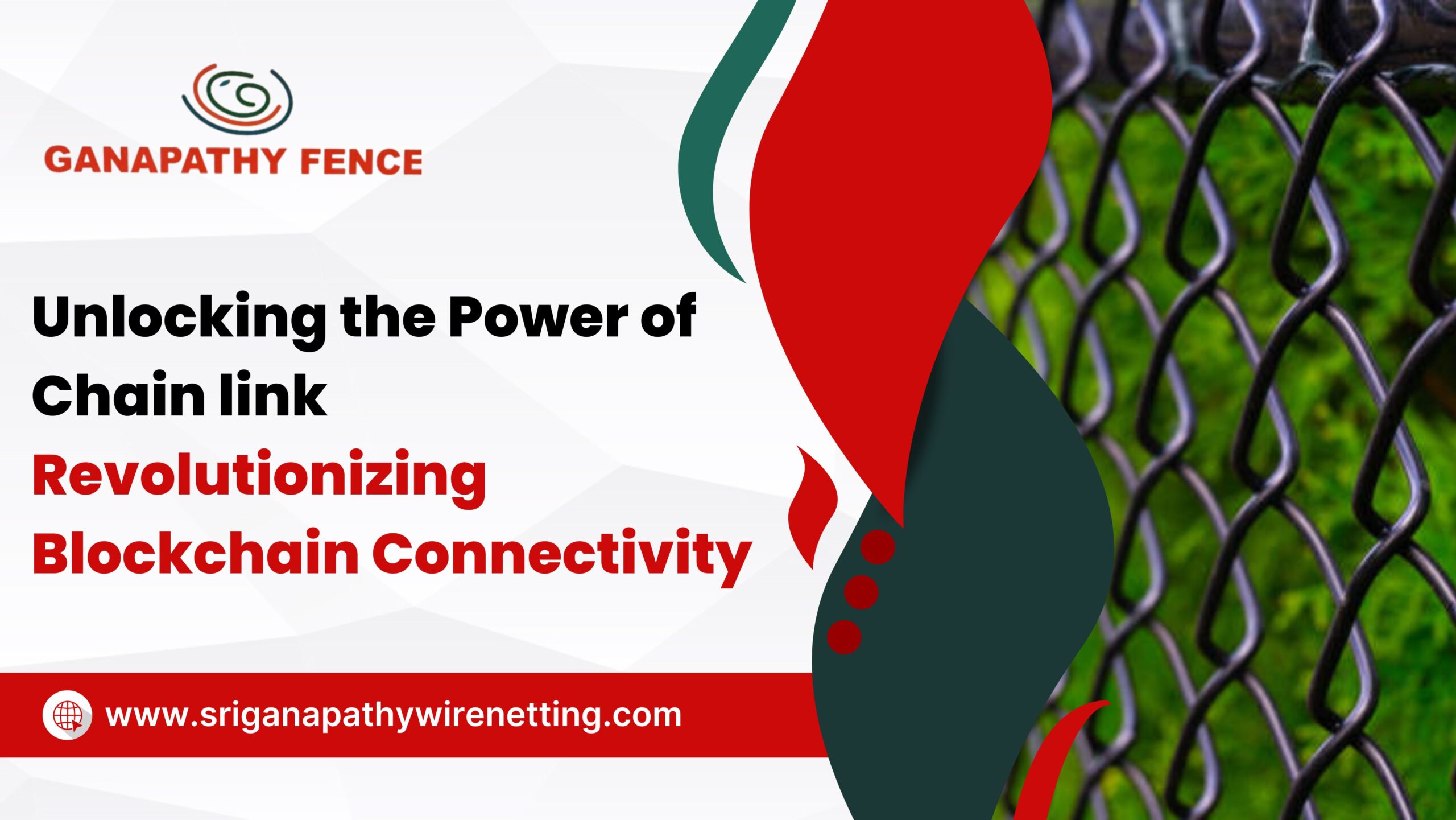 GANAPATHY FENCE

Unlocking the Power of Chain link

Revolutionizing Blockchain Connectivity

www.sriganapathywirenetting.com